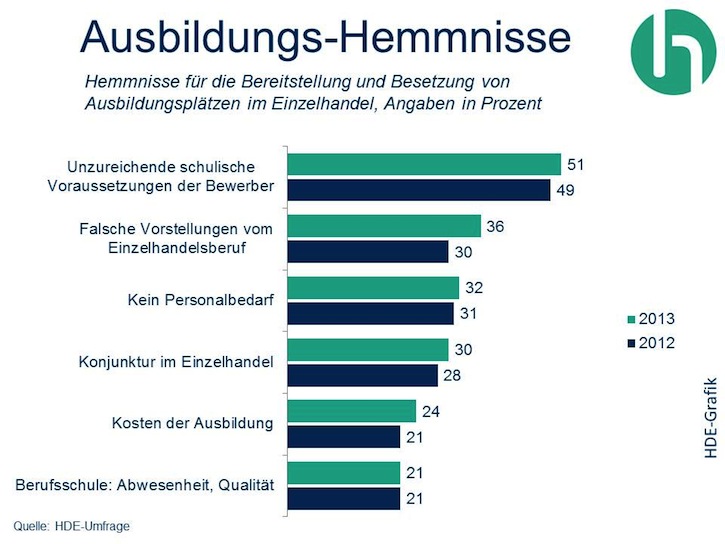 Ausbildungs-Hemmnisse

Hemmnisse für die Bereitstellung und Besetzung von Ausbildungsplätzen im Einzelhandel, Angaben in Prozent

Unzureichende schulische Voraussetzungen der Bewerber
51
49

Falsche Vorstellungen vom Einzelhandelsberuf
36
30

Kein Personalbedarf
32
31

Konjunktur im Einzelhandel
30
28

Kosten der Ausbildung
24
21

Berufsschule: Abwesenheit, Qualität
21
21

2013
2012

HDE-Grafik

Quelle: HDE-Umfrage